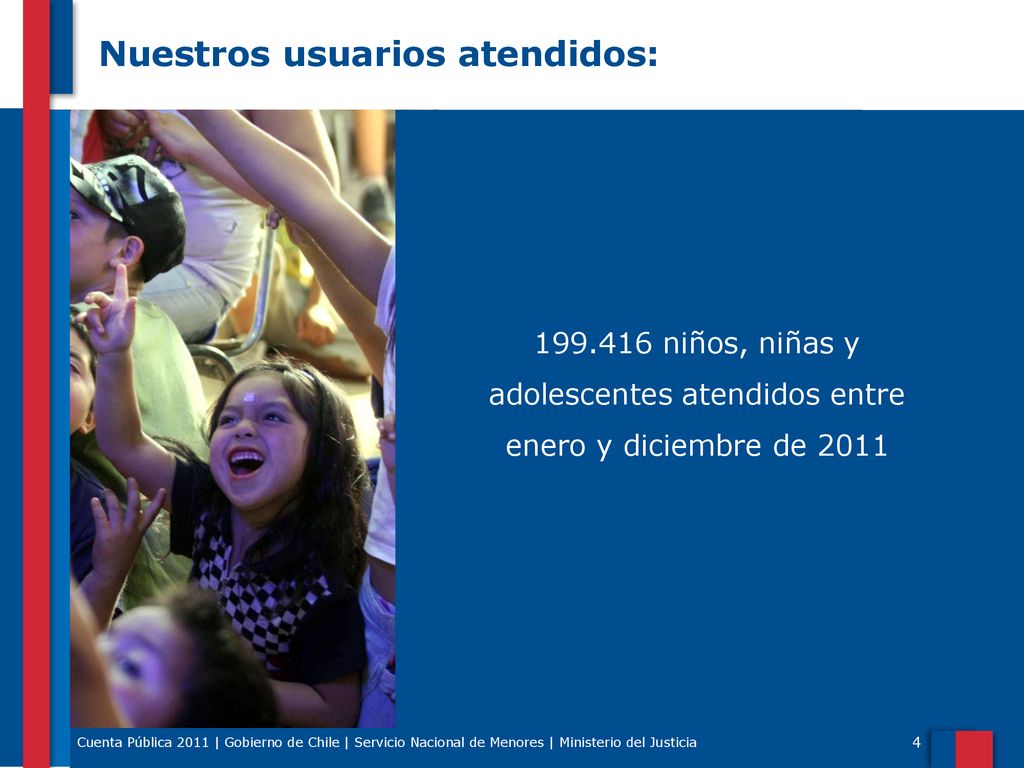 Nuestros usuarios atendidos:

199.416 niños, niñas y adolescentes atendidos entre enero y diciembre de 2011

Cuenta Pública 2011 | Gobierno de Chile | Servicio Nacional de Menores | Ministerio del Justicia

4